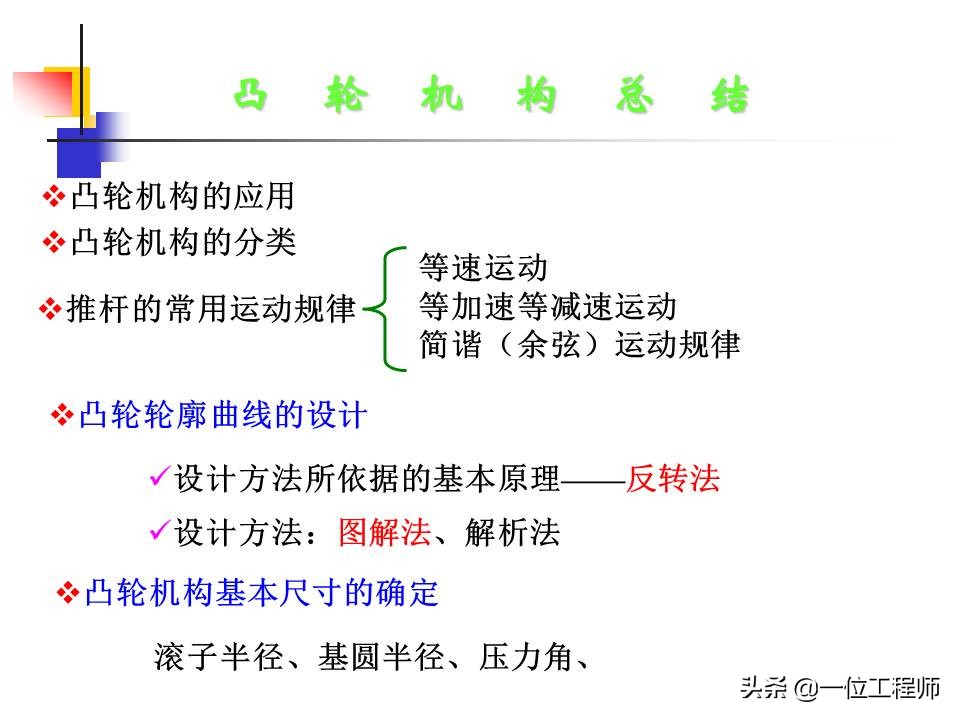 凸 轮 机 构 总 结

❖凸轮机构的应用

❖凸轮机构的分类

❖推杆的常用运动规律

等速运动
等加速等减速运动
简谐（余弦）运动规律

❖凸轮轮廓曲线的设计

✓设计方法所依据的基本原理——反转法

✓设计方法：图解法、解析法

❖凸轮机构基本尺寸的确定

滚子半径、基圆半径、压力角、

头条 @一位工程师